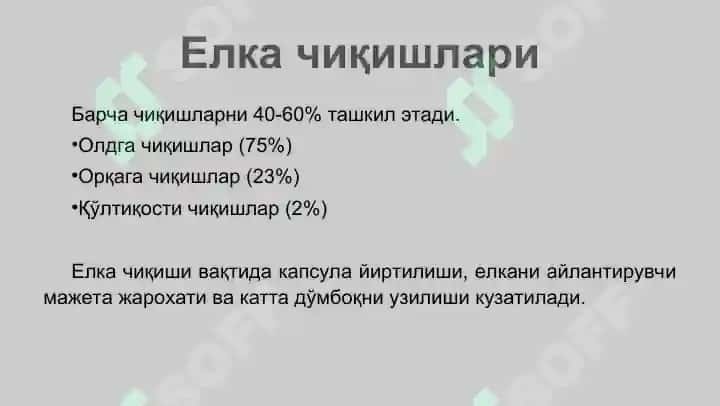 Елка чиқишлари

Барча чиқишларни 40-60% ташкил этади.

•Олдга чиқишлар (75%)

•Орқага чиқишлар (23%)

•Қўлтиқости чиқишлар (2%)

Елка чиқиши вақтида капсула йиртилиши, елкани айлантирувчи мажета жарохати ва катта дўмбоқни узилиши кузатилади.